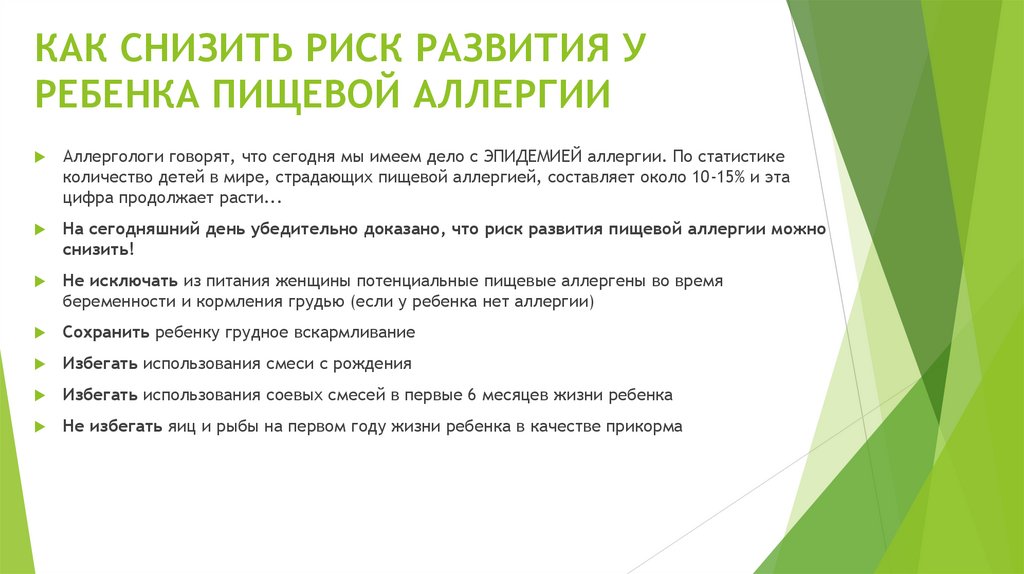 КАК СНИЗИТЬ РИСК РАЗВИТИЯ У РЕБЕНКА ПИЩЕВОЙ АЛЛЕРГИИ

Аллергологи говорят, что сегодня мы имеем дело с ЭПИДЕМИЕЙ аллергии. По статистике количество детей в мире, страдающих пищевой аллергией, составляет около 10-15% и эта цифра продолжает расти...

На сегодняшний день убедительно доказано, что риск развития пищевой аллергии можно снизить!

Не исключать из питания женщины потенциальные пищевые аллергены во время беременности и кормления грудью (если у ребенка нет аллергии)

Сохранить ребенку грудное вскармливание

Избегать использования смеси с рождения

Избегать использования соевых смесей в первые 6 месяцев жизни ребенка

Не избегать яиц и рыбы на первом году жизни ребенка в качестве прикорма